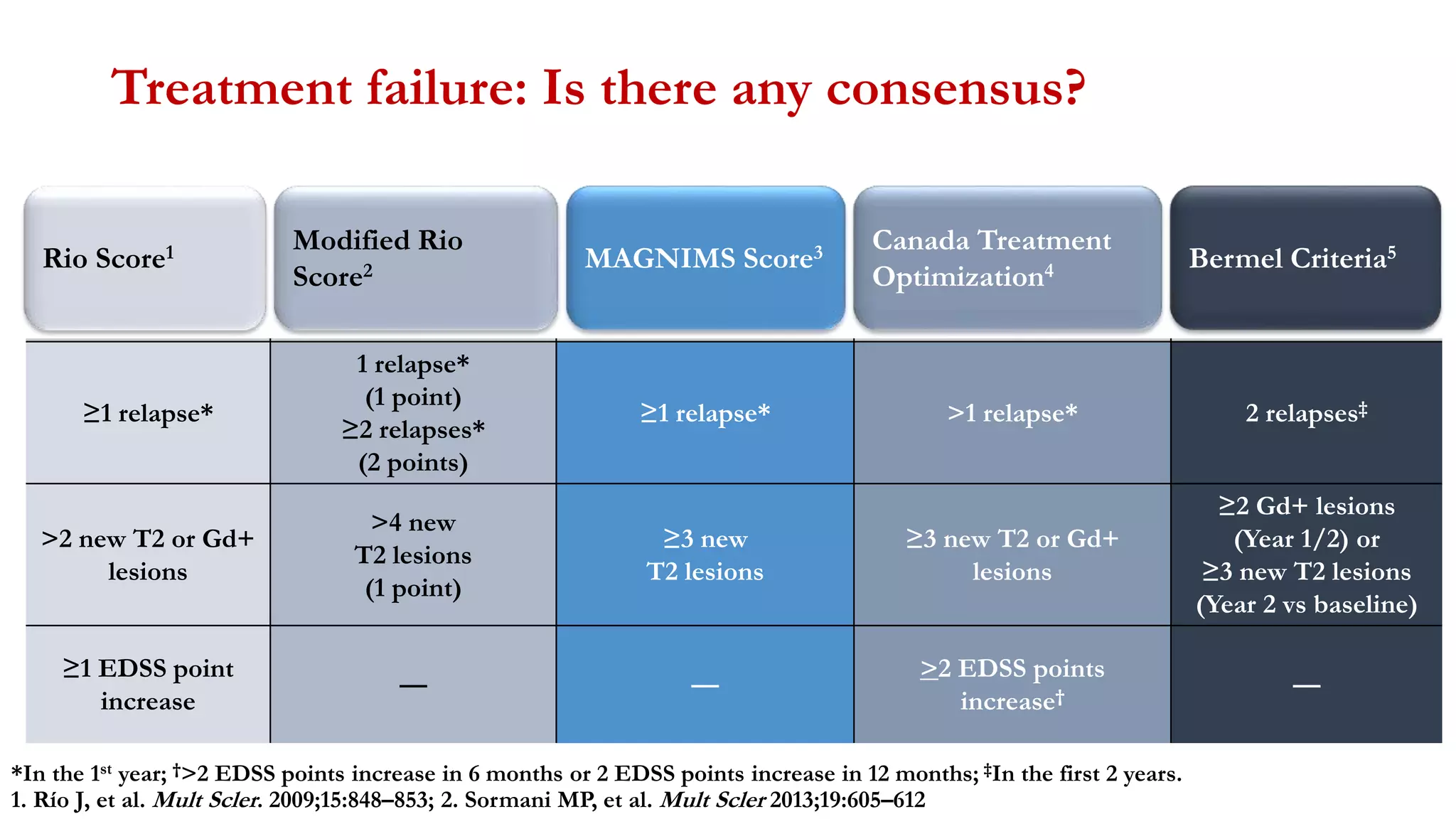 Treatment failure: Is there any consensus?

| Rio Score$^1$ | Modified Rio Score$^2$ | MAGNIMS Score$^3$ | Canada Treatment Optimization$^4$ | Bermel Criteria$^5$ |
|---|---|---|---|---|
| ≥1 relapse* | 1 relapse* (1 point) ≥2 relapses* (2 points) | ≥1 relapse* | >1 relapse* | 2 relapses$^‡$ |
| >2 new T2 or Gd+ lesions | >4 new T2 lesions (1 point) | ≥3 new T2 lesions | ≥3 new T2 or Gd+ lesions | ≥2 Gd+ lesions (Year 1/2) or ≥3 new T2 lesions (Year 2 vs baseline) |
| ≥1 EDSS point increase | — | — | ≥2 EDSS points increase$^†$ | — |

*In the 1$^{st}$ year; $^†$>2 EDSS points increase in 6 months or 2 EDSS points increase in 12 months; $^‡$In the first 2 years.
1. Río J, et al. Mult Scler. 2009;15:848–853; 2. Sormani MP, et al. Mult Scler 2013;19:605–612